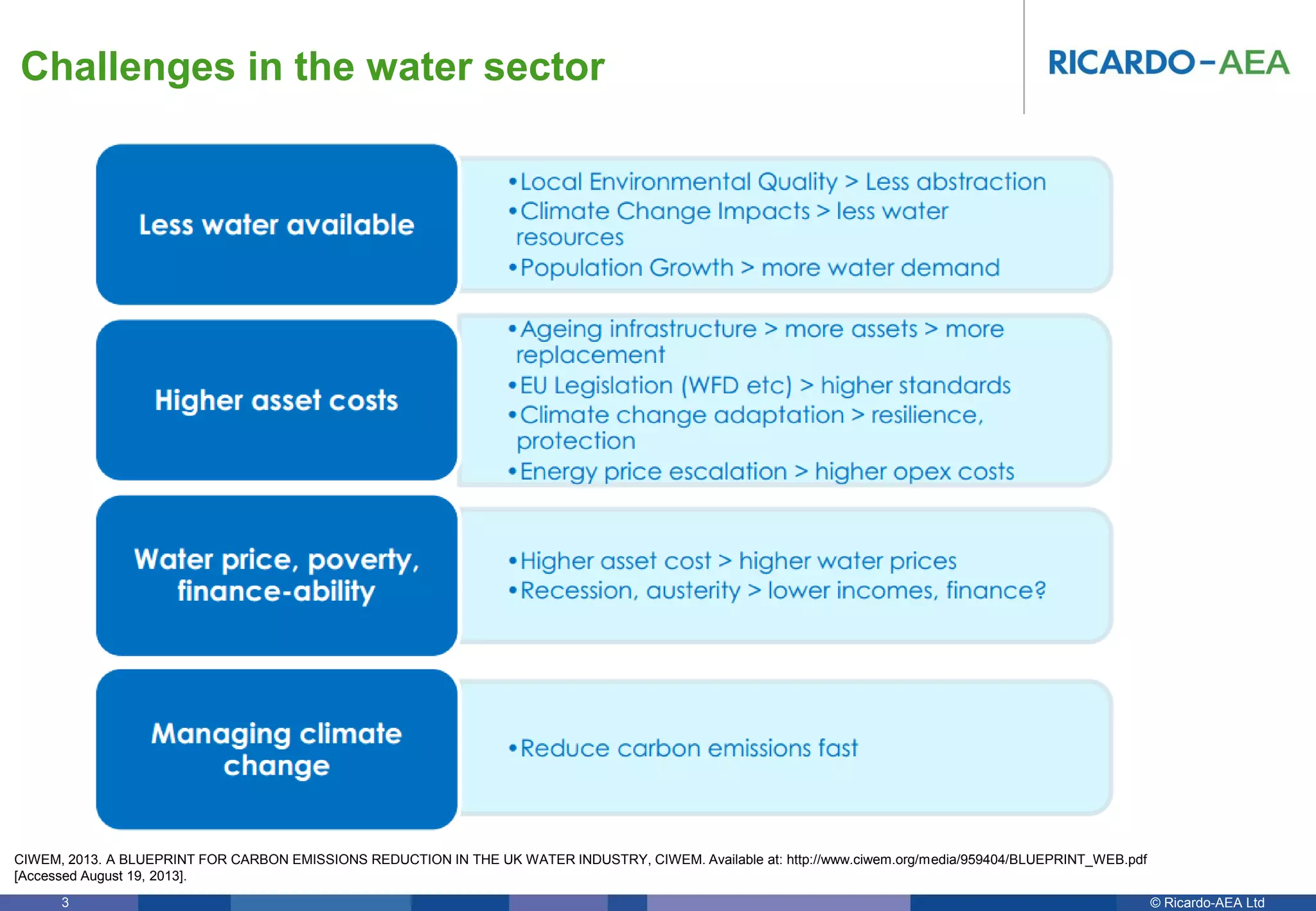 Challenges in the water sector

RICARDO-AEA

Less water available

•Local Environmental Quality > Less abstraction
•Climate Change Impacts > less water resources
•Population Growth > more water demand

Higher asset costs

•Ageing infrastructure > more assets > more replacement
•EU Legislation (WFD etc) > higher standards
•Climate change adaptation > resilience, protection
•Energy price escalation > higher opex costs

Water price, poverty, finance-ability

•Higher asset cost > higher water prices
•Recession, austerity > lower incomes, finance?

Managing climate change

•Reduce carbon emissions fast

CIWEM, 2013. A BLUEPRINT FOR CARBON EMISSIONS REDUCTION IN THE UK WATER INDUSTRY, CIWEM. Available at: http://www.ciwem.org/media/959404/BLUEPRINT_WEB.pdf [Accessed August 19, 2013].

3

© Ricardo-AEA Ltd